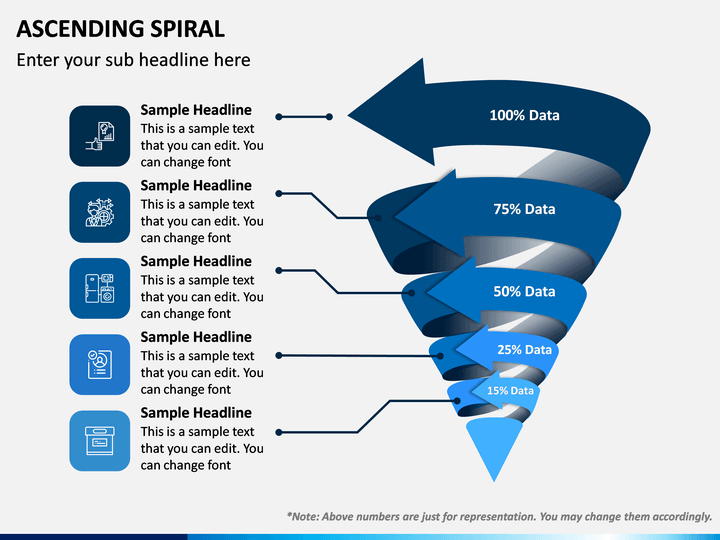 ASCENDING SPIRAL

Enter your sub headline here

Sample Headline
This is a sample text that you can edit. You can change font

Sample Headline
This is a sample text that you can edit. You can change font

Sample Headline
This is a sample text that you can edit. You can change font

Sample Headline
This is a sample text that you can edit. You can change font

Sample Headline
This is a sample text that you can edit. You can change font

100% Data

75% Data

50% Data

25% Data

15% Data

*Note: Above numbers are just for representation. You may change them accordingly.